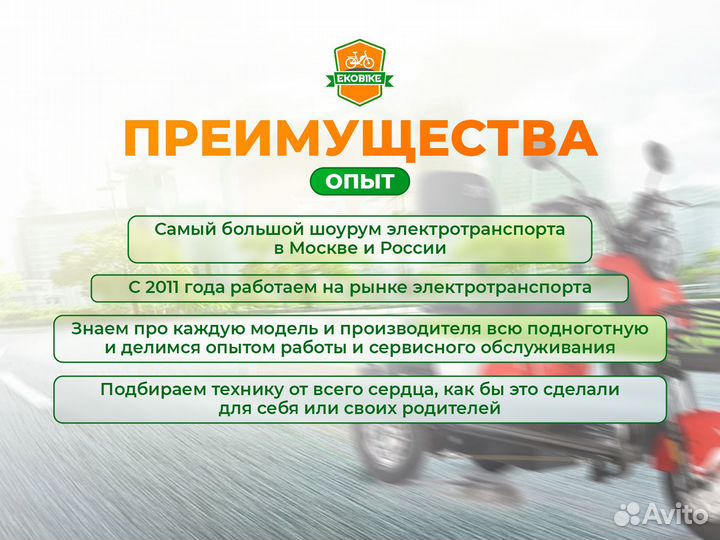 EKOBIKE

ПРЕИМУЩЕСТВА

ОПЫТ

Самый большой шоурум электротранспорта в Москве и России

С 2011 года работаем на рынке электротранспорта

Знаем про каждую модель и производителя всю подноготную и делимся опытом работы и сервисного обслуживания

Подбираем технику от всего сердца, как бы это сделали для себя или своих родителей

Avito